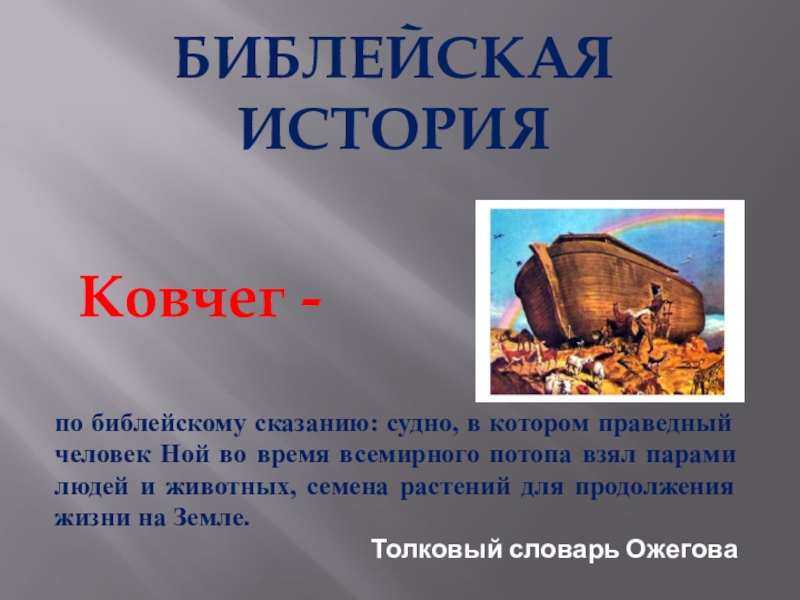 БИБЛЕЙСКАЯ ИСТОРИЯ

Ковчег -

по библейскому сказанию: судно, в котором праведный человек Ной во время всемирного потопа взял парами людей и животных, семена растений для продолжения жизни на Земле.

Толковый словарь Ожегова